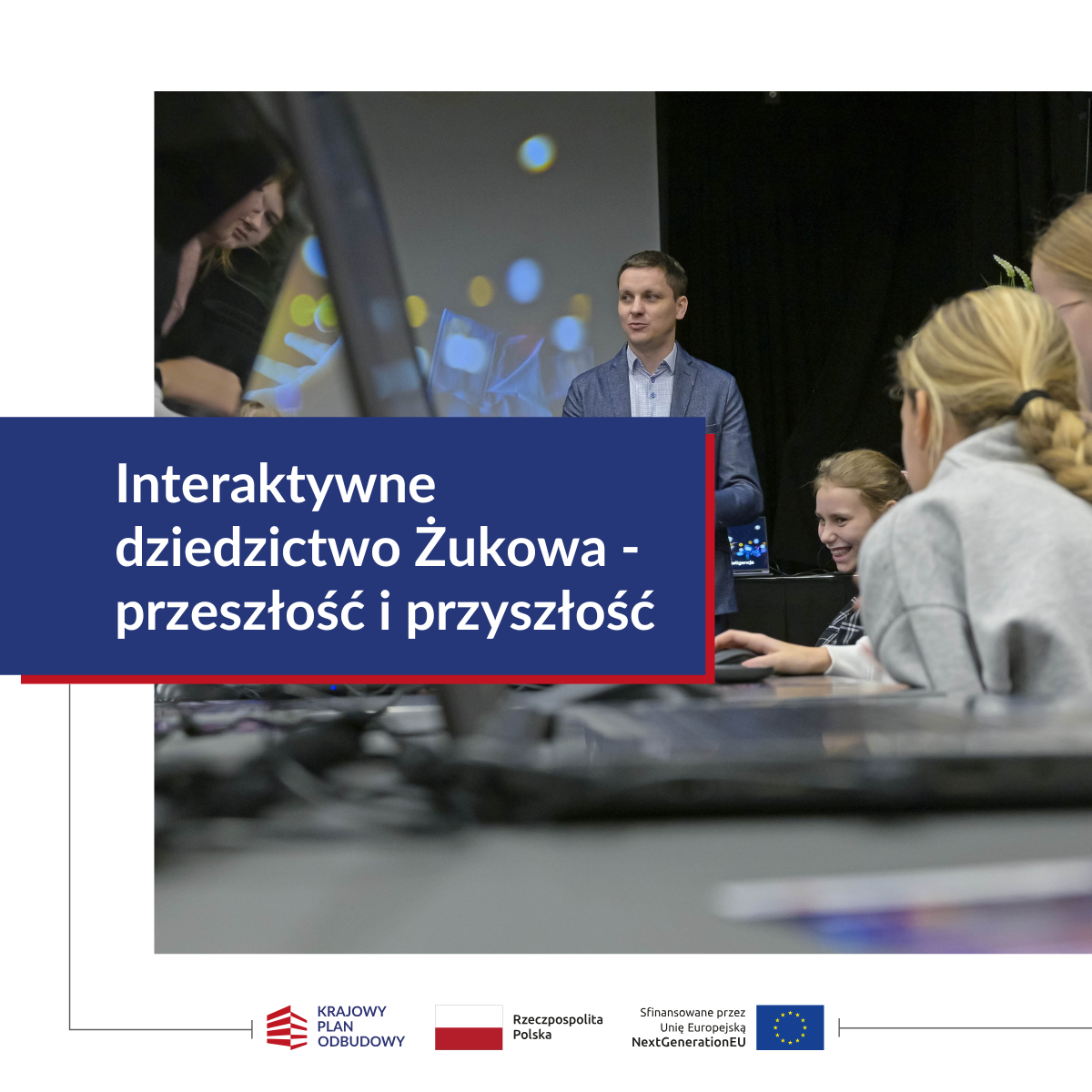 Interaktywne dziedzictwo Żukowa - przeszłość i przyszłość

KRAJOWY PLAN ODBUDOWY

Rzeczpospolita Polska

Sfinansowane przez Unię Europejską NextGenerationEU